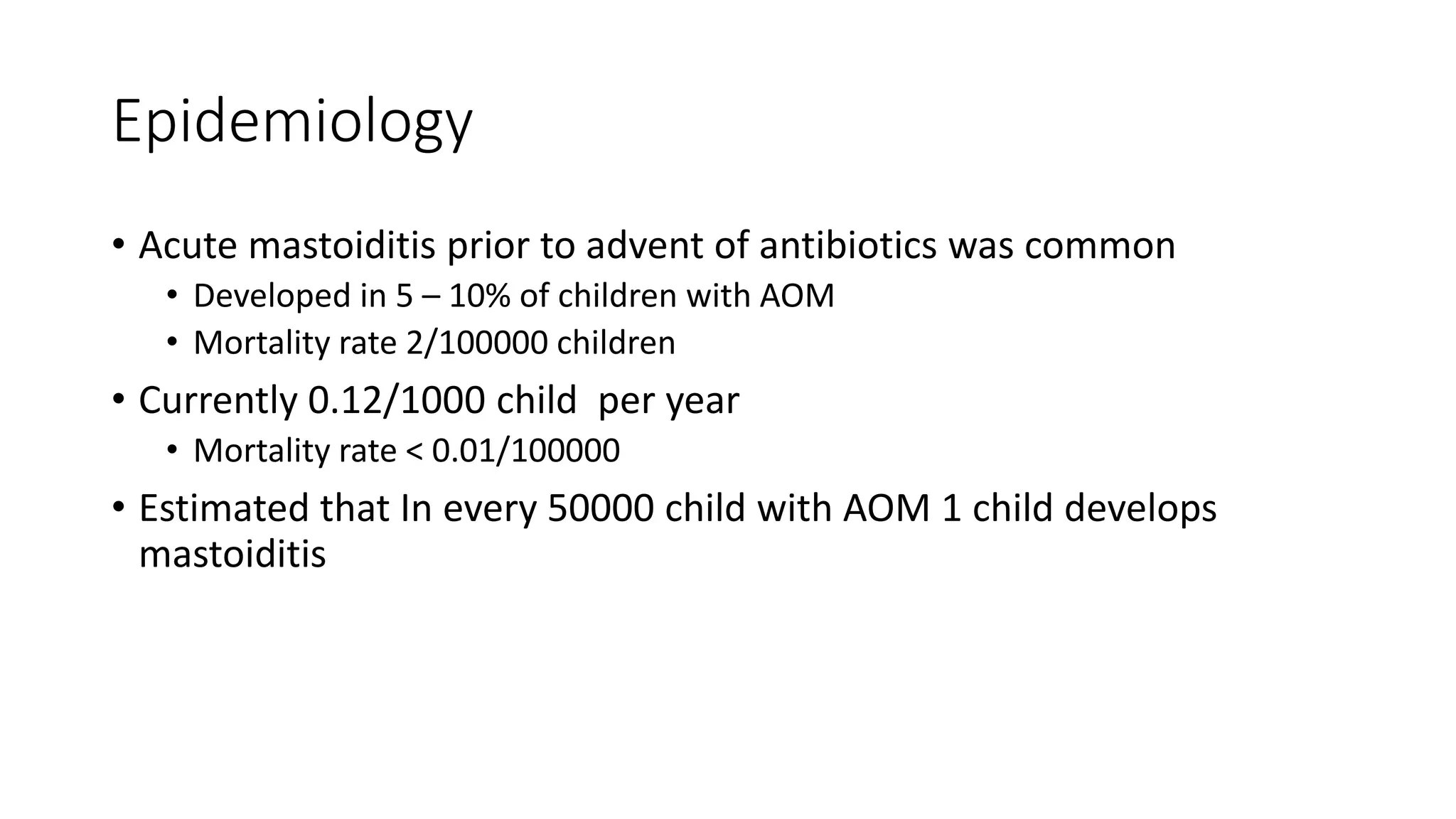 Epidemiology

• Acute mastoiditis prior to advent of antibiotics was common
  • Developed in 5 – 10% of children with AOM
  • Mortality rate 2/100000 children
• Currently 0.12/1000 child  per year
  • Mortality rate < 0.01/100000
• Estimated that In every 50000 child with AOM 1 child develops mastoiditis